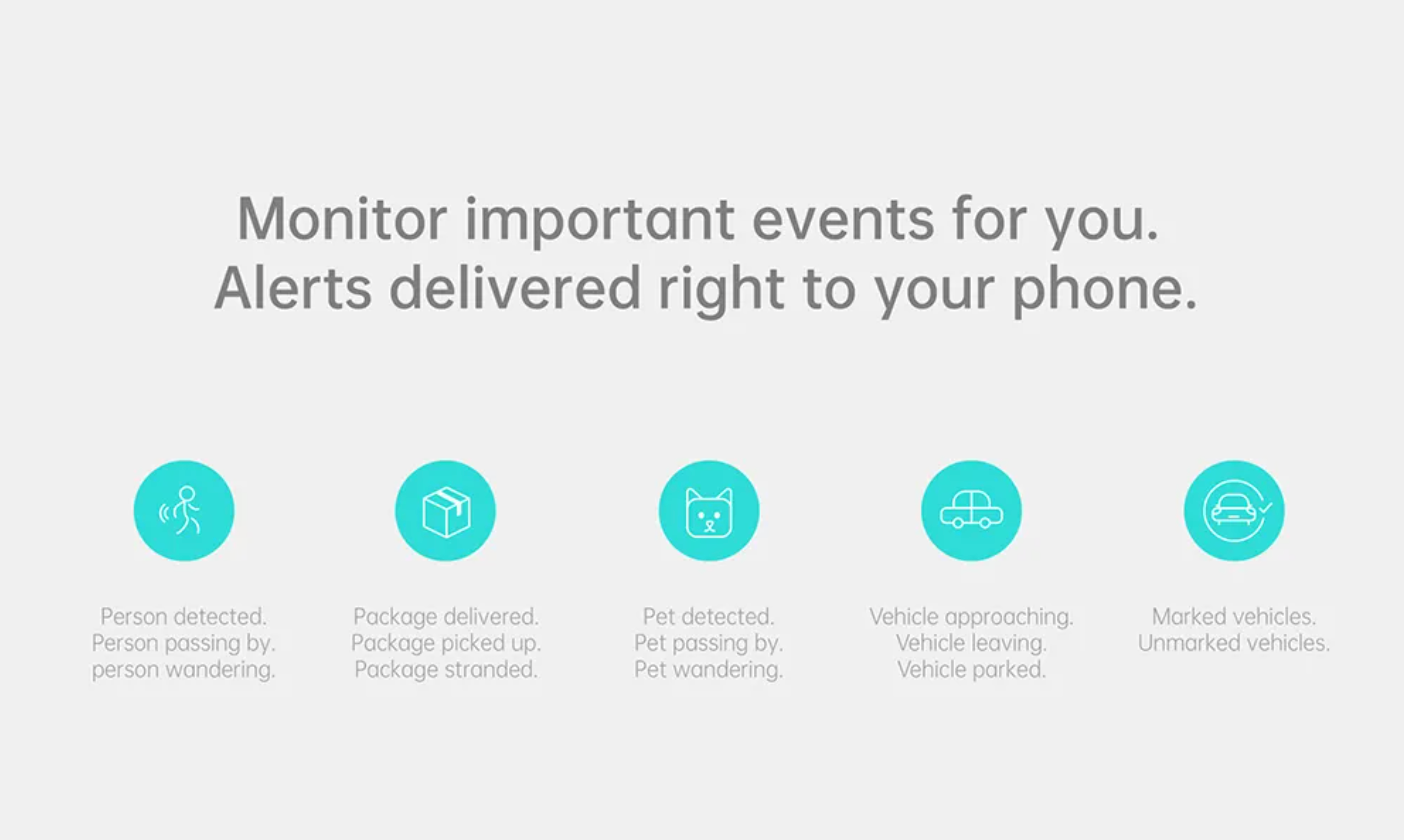 Monitor important events for you.
Alerts delivered right to your phone.

Person detected.
Person passing by.
person wandering.

Package delivered.
Package picked up.
Package stranded.

Pet detected.
Pet passing by.
Pet wandering.

Vehicle approaching.
Vehicle leaving.
Vehicle parked.

Marked vehicles.
Unmarked vehicles.